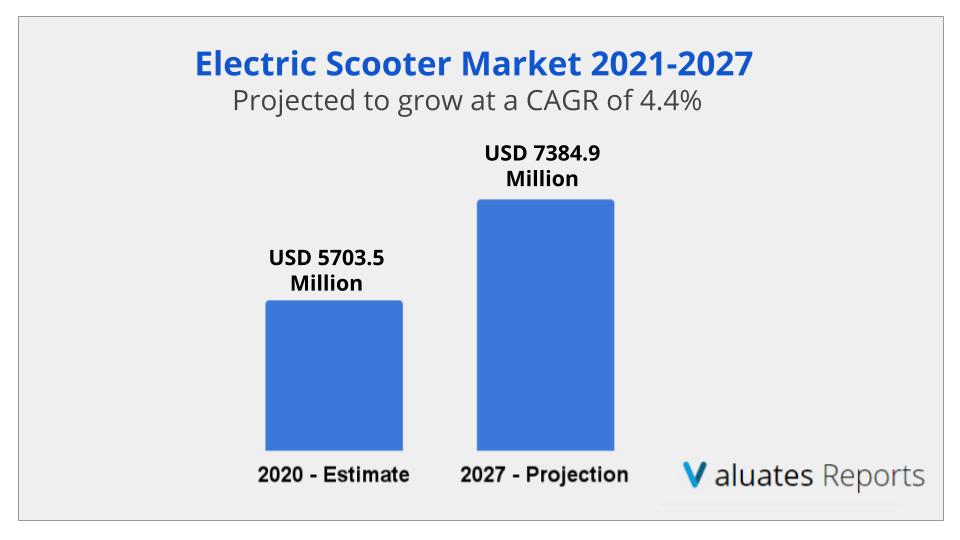 Electric Scooter Market 2021-2027
Projected to grow at a CAGR of 4.4%

USD 5703.5 Million

USD 7384.9 Million

2020 - Estimate

2027 - Projection

Valuates Reports